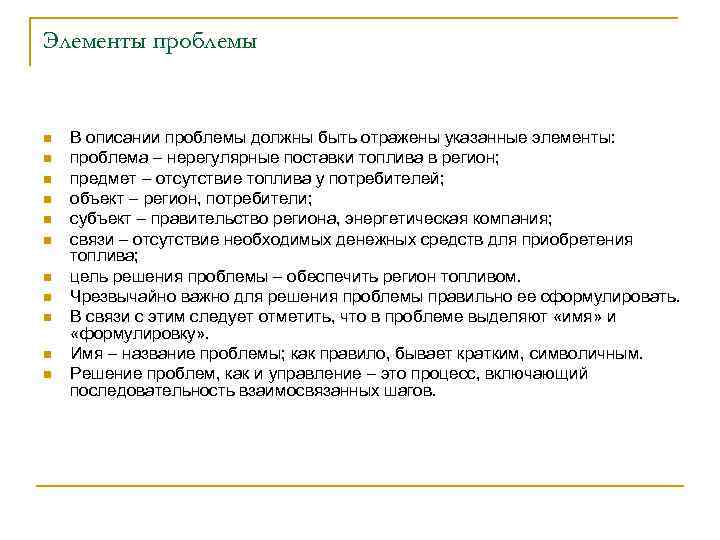 Элементы проблемы

- В описании проблемы должны быть отражены указанные элементы:
- проблема – нерегулярные поставки топлива в регион;
- предмет – отсутствие топлива у потребителей;
- объект – регион, потребители;
- субъект – правительство региона, энергетическая компания;
- связи – отсутствие необходимых денежных средств для приобретения топлива;
- цель решения проблемы – обеспечить регион топливом.
- Чрезвычайно важно для решения проблемы правильно ее сформулировать.
- В связи с этим следует отметить, что в проблеме выделяют «имя» и «формулировку».
- Имя – название проблемы; как правило, бывает кратким, символичным.
- Решение проблем, как и управление – это процесс, включающий последовательность взаимосвязанных шагов.